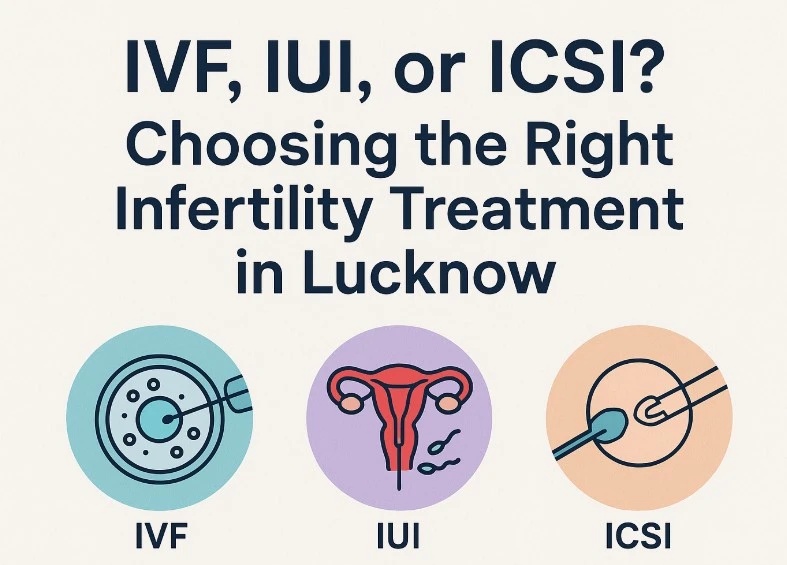 IVF, IUI, or ICSI?
Choosing the Right Infertility Treatment in Lucknow

IVF

IUI

ICSI